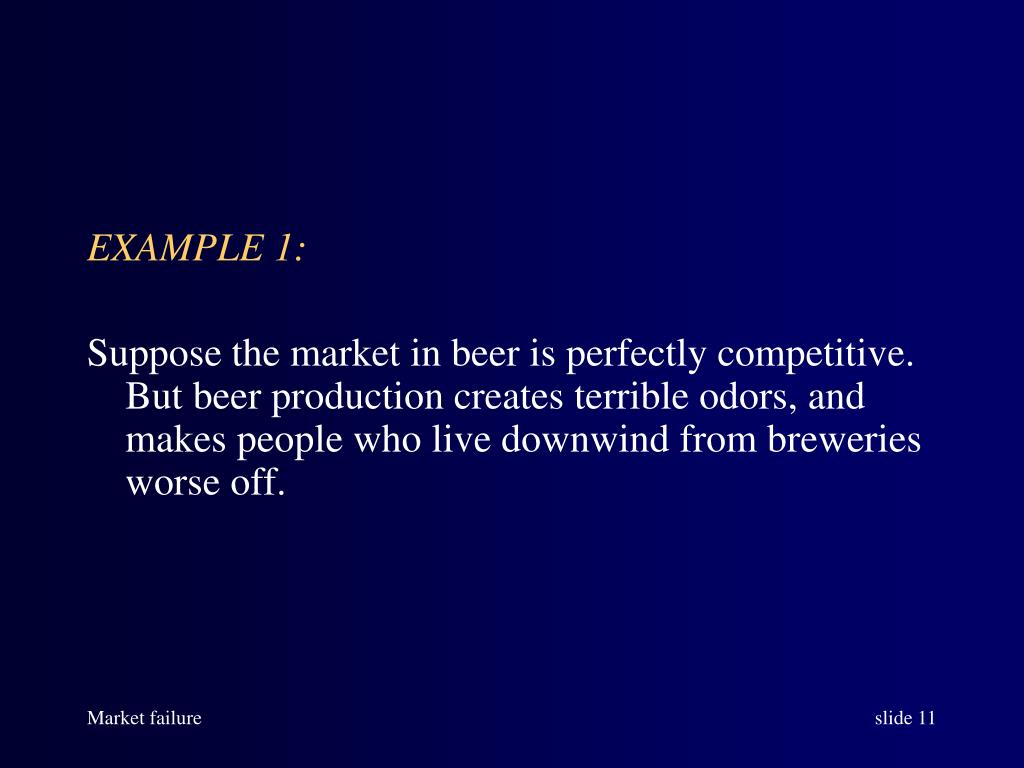 EXAMPLE 1:

Suppose the market in beer is perfectly competitive. But beer production creates terrible odors, and makes people who live downwind from breweries worse off.

Market failure

slide 11